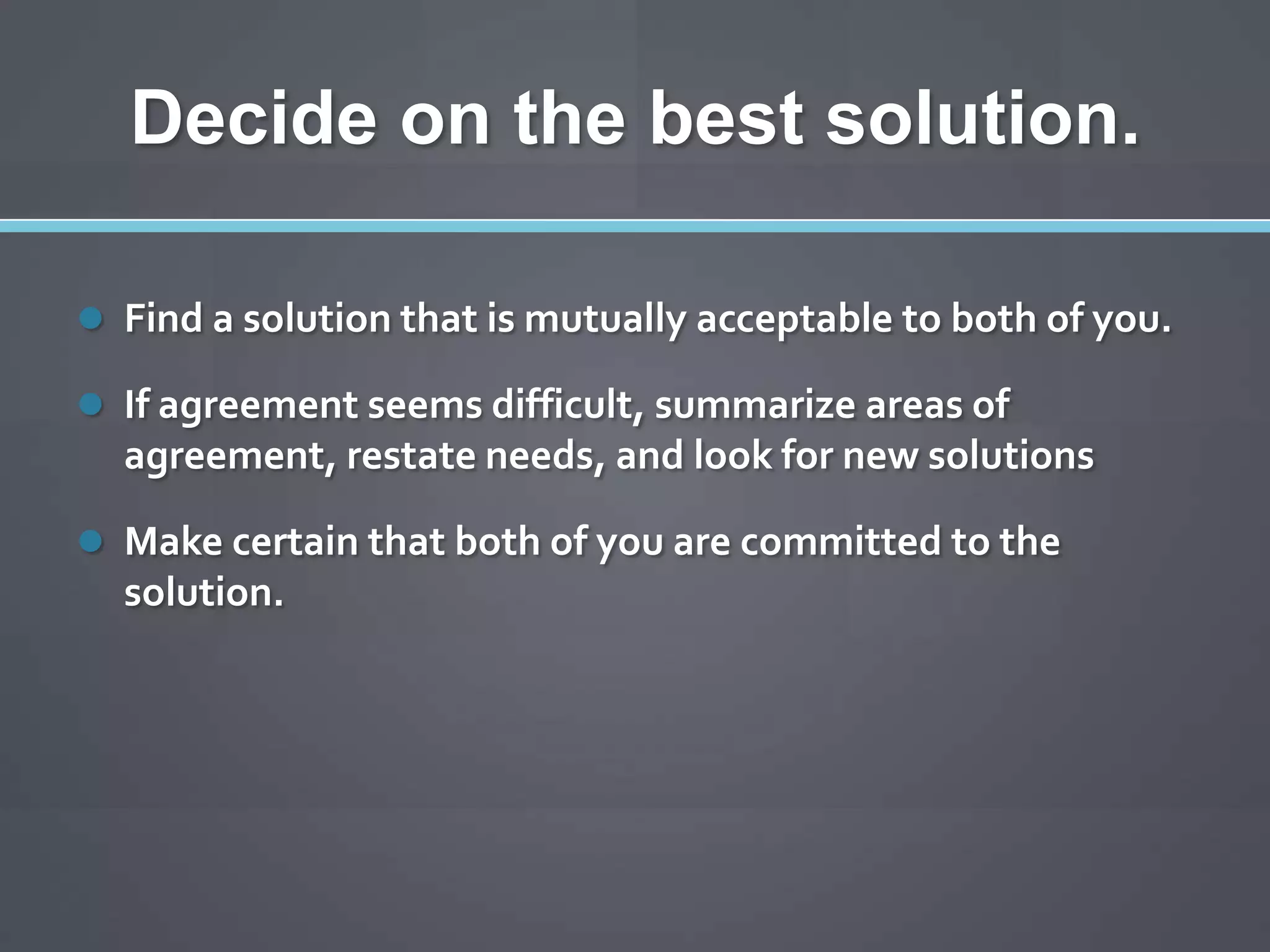 Decide on the best solution.

- Find a solution that is mutually acceptable to both of you.
- If agreement seems difficult, summarize areas of agreement, restate needs, and look for new solutions
- Make certain that both of you are committed to the solution.